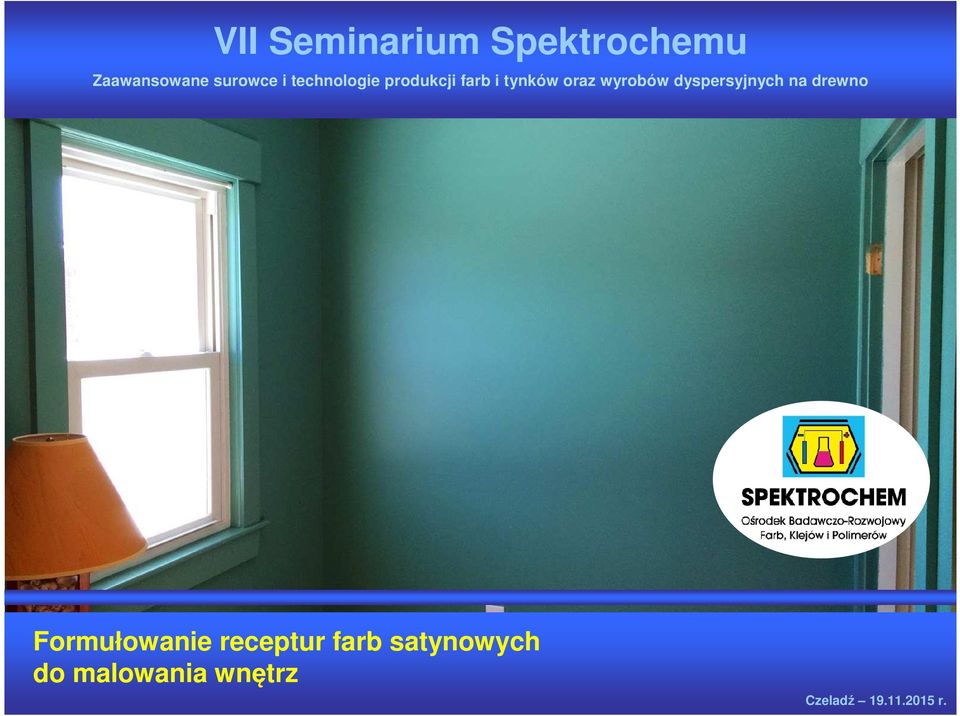 VII Seminarium Spektrochemu

Zaawansowane surowce i technologie produkcji farb i tynków oraz wyrobów dyspersyjnych na drewno

SPEKTROCHEM
Ośrodek Badawczo-Rozwojowy Farb, Klejów i Polimerów

Formułowanie receptur farb satynowych do malowania wnętrz

Czeladź – 19.11.2015 r.